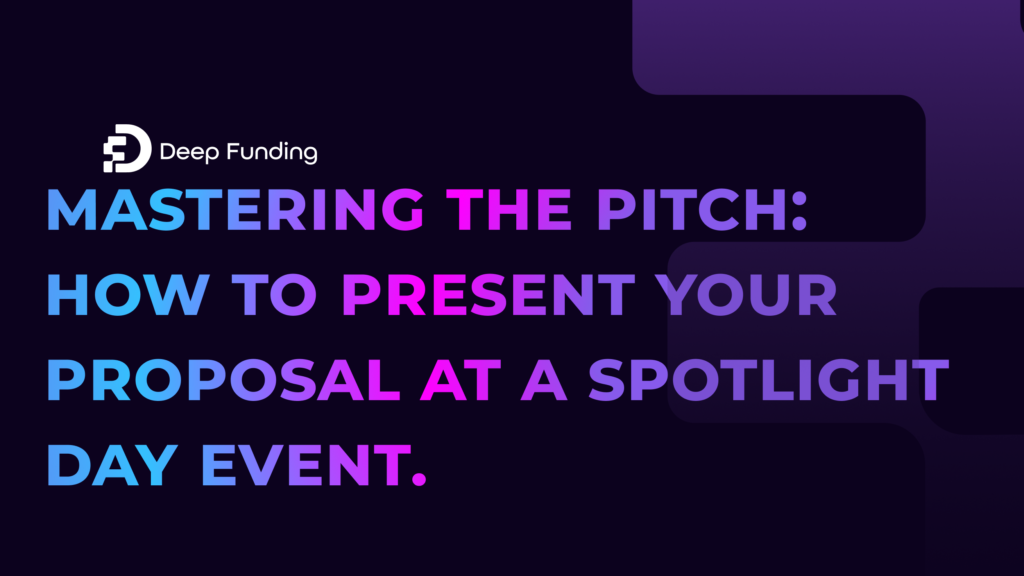 Deep Funding

MASTERING THE PITCH: HOW TO PRESENT YOUR PROPOSAL AT A SPOTLIGHT DAY EVENT.